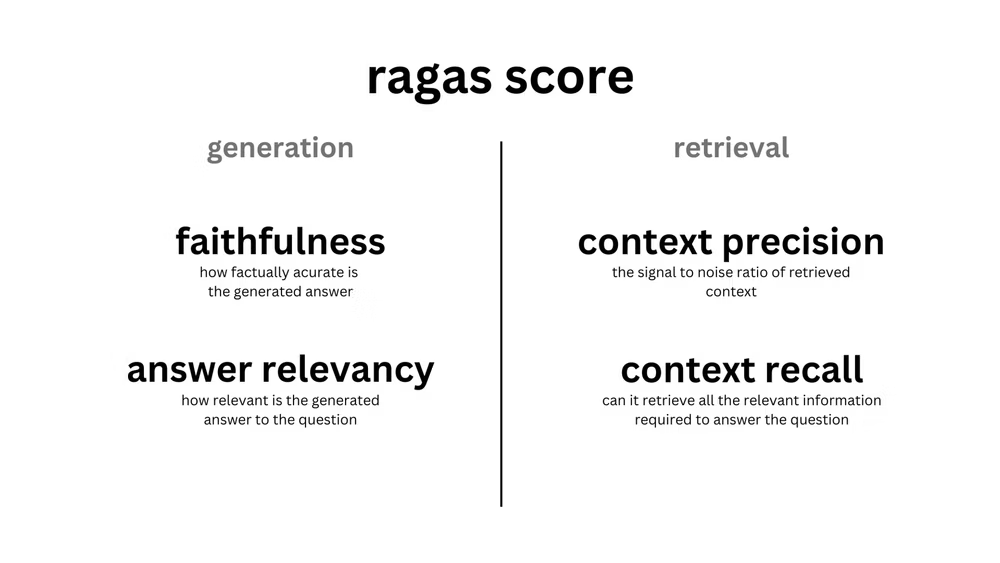 ragas score

generation

faithfulness
how factually acurate is the generated answer

answer relevancy
how relevant is the generated answer to the question

retrieval

context precision
the signal to noise ratio of retrieved context

context recall
can it retrieve all the relevant information required to answer the question